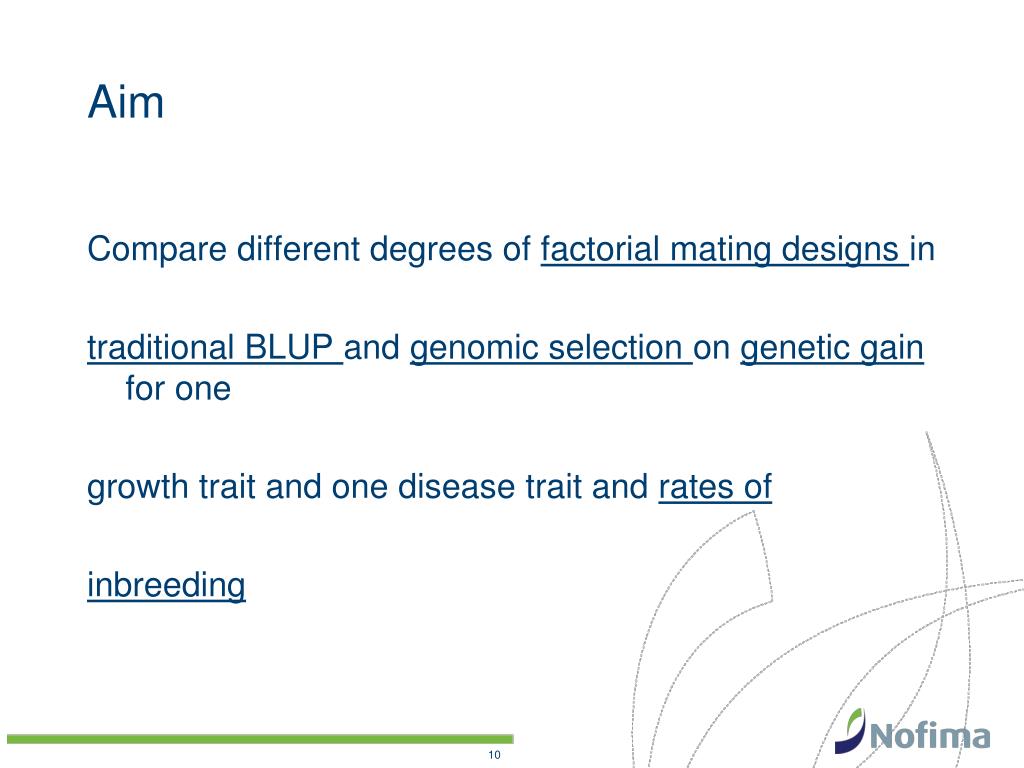 Aim

Compare different degrees of factorial mating designs in

traditional BLUP and genomic selection on genetic gain for one

growth trait and one disease trait and rates of

inbreeding

10

Nofima